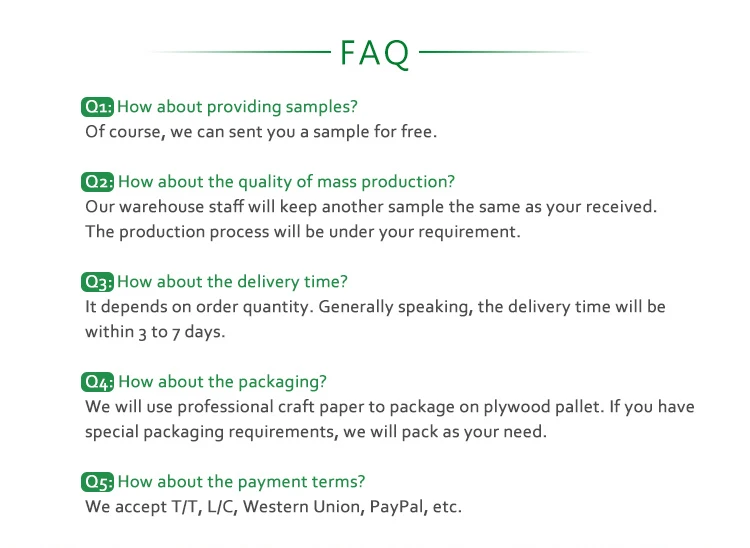 FAQ

Q1: How about providing samples?
Of course, we can sent you a sample for free.

Q2: How about the quality of mass production?
Our warehouse staff will keep another sample the same as your received. The production process will be under your requirement.

Q3: How about the delivery time?
It depends on order quantity. Generally speaking, the delivery time will be within 3 to 7 days.

Q4: How about the packaging?
We will use professional craft paper to package on plywood pallet. If you have special packaging requirements, we will pack as your need.

Q5: How about the payment terms?
We accept T/T, L/C, Western Union, PayPal, etc.